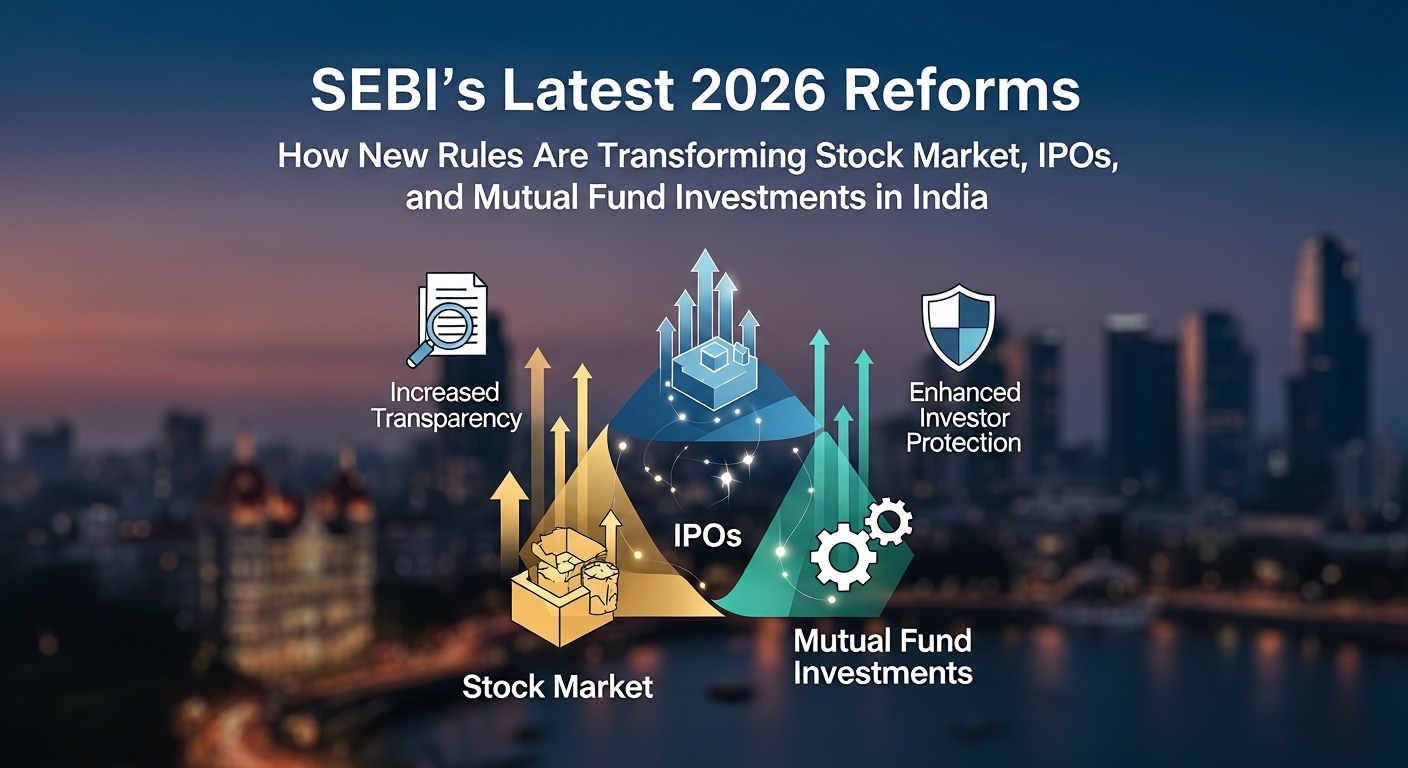 SEBI's Latest 2026 Reforms

How New Rules Are Transforming Stock Market, IPOs, and Mutual Fund Investments in India

Increased Transparency

Enhanced Investor Protection

IPOs

Stock Market

Mutual Fund Investments